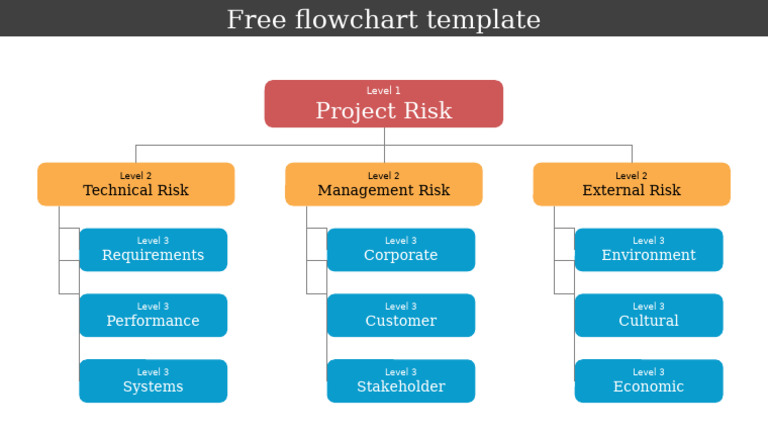 Free flowchart template

Level 1
Project Risk

Level 2
Technical Risk

Level 3
Requirements

Level 3
Performance

Level 3
Systems

Level 2
Management Risk

Level 3
Corporate

Level 3
Customer

Level 3
Stakeholder

Level 2
External Risk

Level 3
Environment

Level 3
Cultural

Level 3
Economic